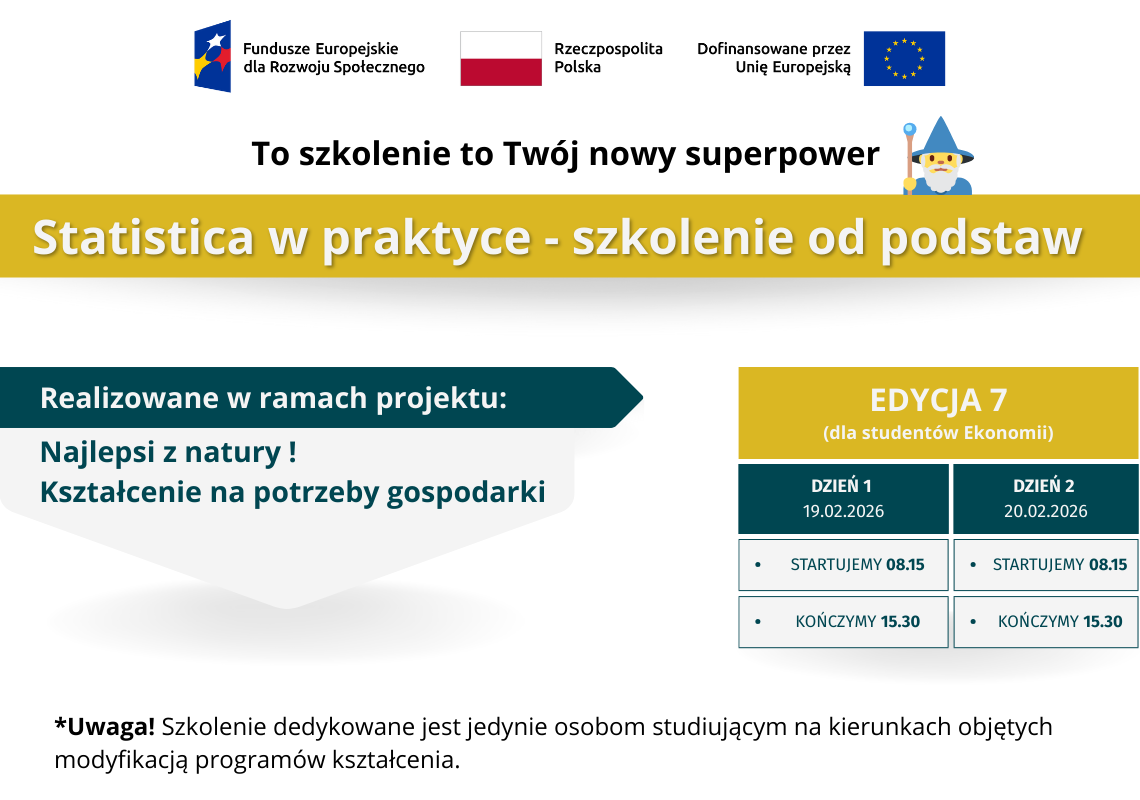 Fundusze Europejskie dla Rozwoju Społecznego

Rzeczpospolita Polska

Dofinansowane przez Unię Europejską

To szkolenie to Twój nowy superpower

Statistica w praktyce - szkolenie od podstaw

Realizowane w ramach projektu:

Najlepsi z natury !
Kształcenie na potrzeby gospodarki

EDYCJA 7
(dla studentów Ekonomii)

| DZIEŃ 1 19.02.2026 | DZIEŃ 2 20.02.2026 |
|---|---|
| • STARTUJEMY 08.15 | • STARTUJEMY 08.15 |
| • KOŃCZYMY 15.30 | • KOŃCZYMY 15.30 |

*Uwaga! Szkolenie dedykowane jest jedynie osobom studiującym na kierunkach objętych modyfikacją programów kształcenia.